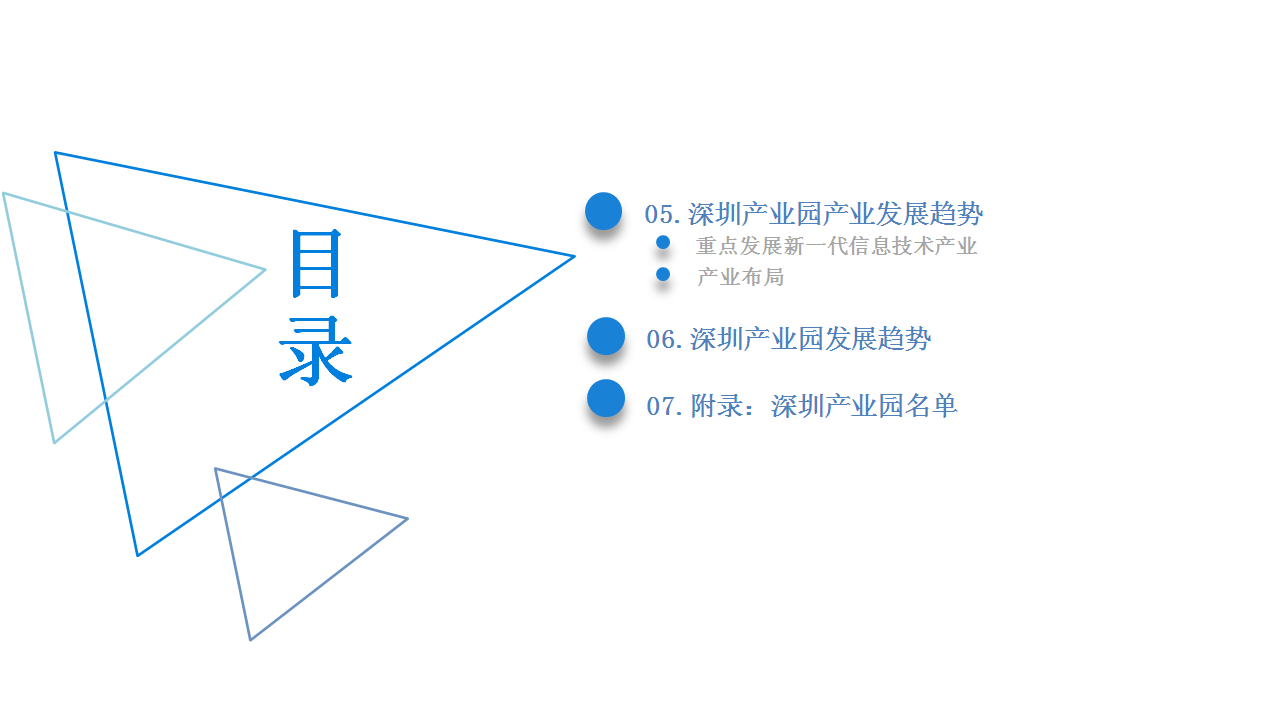 目录

05. 深圳产业园产业发展趋势

重点发展新一代信息技术产业

产业布局

06. 深圳产业园发展趋势

07. 附录：深圳产业园名单